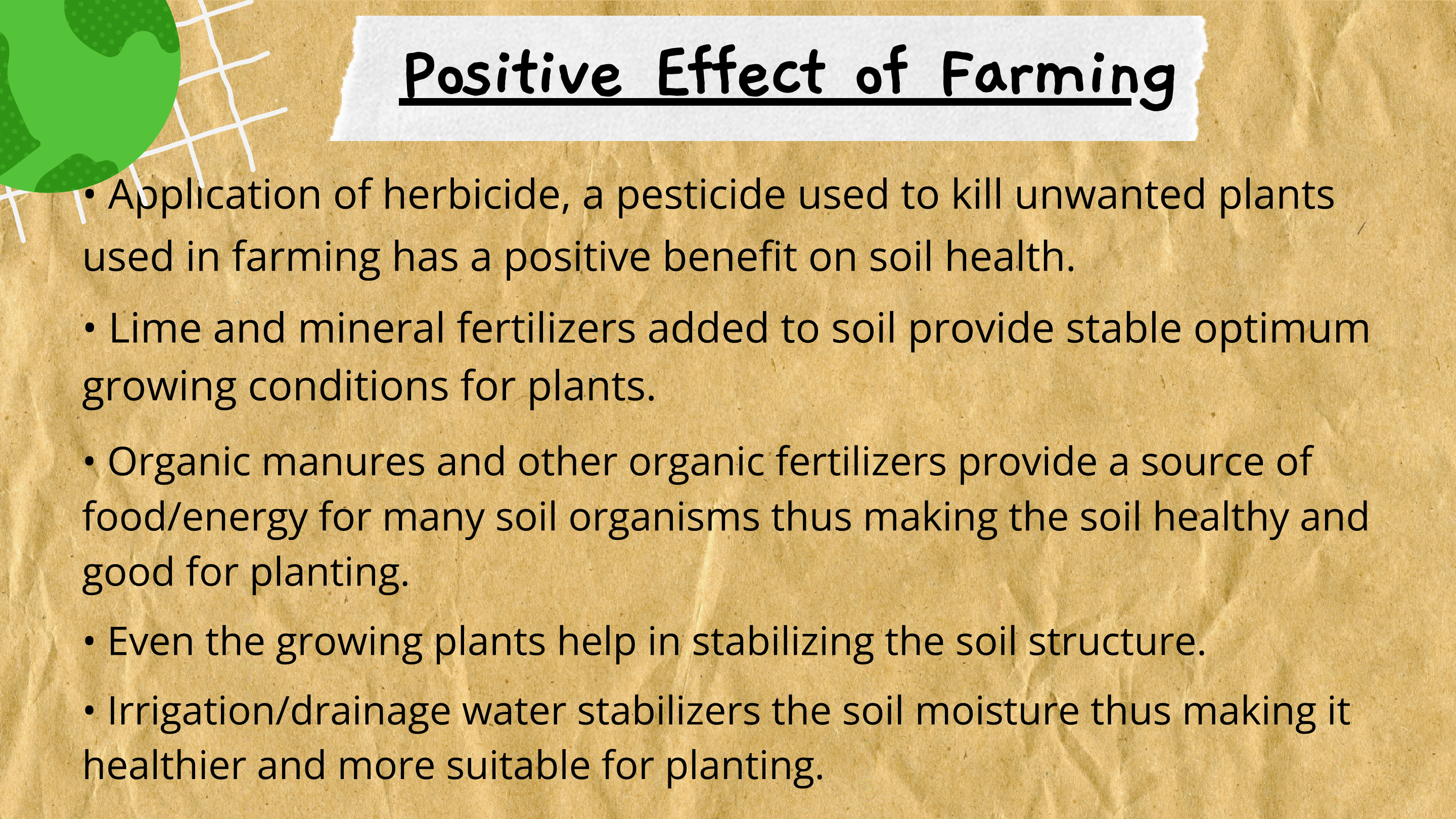 Positive Effect of Farming

• Application of herbicide, a pesticide used to kill unwanted plants used in farming has a positive benefit on soil health.

• Lime and mineral fertilizers added to soil provide stable optimum growing conditions for plants.

• Organic manures and other organic fertilizers provide a source of food/energy for many soil organisms thus making the soil healthy and good for planting.

• Even the growing plants help in stabilizing the soil structure.

• Irrigation/drainage water stabilizers the soil moisture thus making it healthier and more suitable for planting.